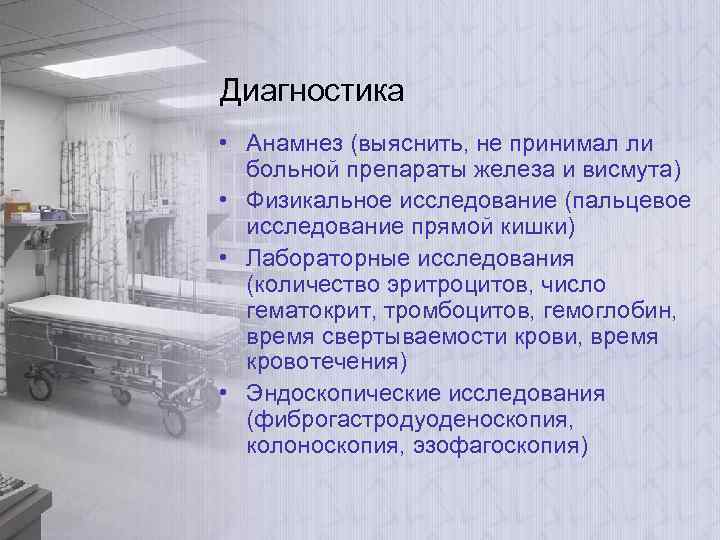 Диагностика

• Анамнез (выяснить, не принимал ли больной препараты железа и висмута)
• Физикальное исследование (пальцевое исследование прямой кишки)
• Лабораторные исследования (количество эритроцитов, число гематокрит, тромбоцитов, гемоглобин, время свертываемости крови, время кровотечения)
• Эндоскопические исследования (фиброгастродуоденоскопия, колоноскопия, эзофагоскопия)